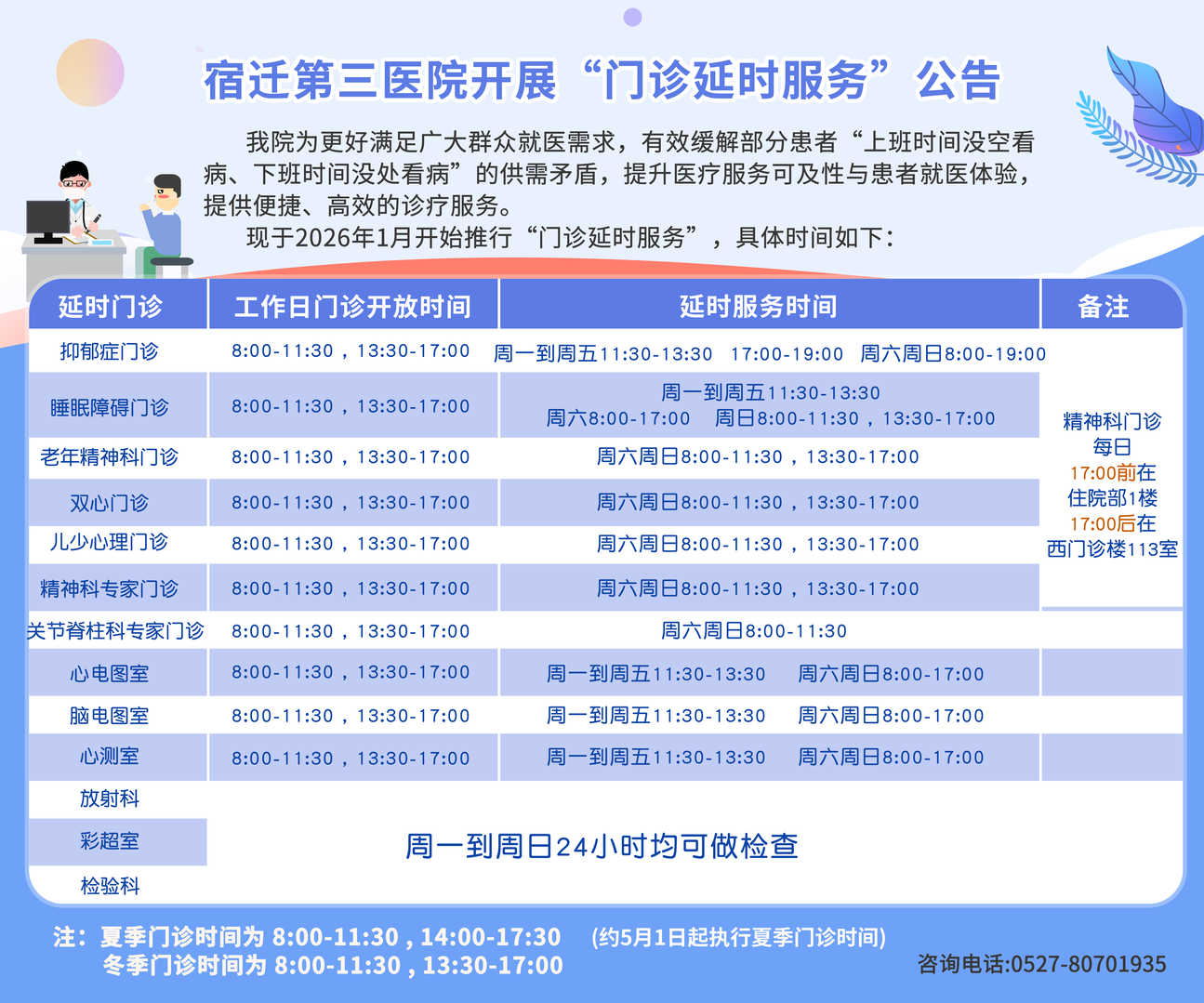 宿迁第三医院开展“门诊延时服务”公告

我院为更好满足广大群众就医需求，有效缓解部分患者“上班时间没空看病、下班时间没处看病”的供需矛盾，提升医疗服务可及性与患者就医体验，提供便捷、高效的诊疗服务。

现于2026年1月开始推行“门诊延时服务”，具体时间如下：

| 延时门诊 | 工作日门诊开放时间 | 延时服务时间 | 备注 |
|---|---|---|---|
| 抑郁症门诊 | 8:00-11:30，13:30-17:00 | 周一到周五11:30-13:30 17:00-19:00 周六周日8:00-19:00 | 精神科门诊 每日 17:00前在 住院部1楼 17:00后在 西门诊楼113室 |
| 睡眠障碍门诊 | 8:00-11:30，13:30-17:00 | 周一到周五11:30-13:30 周六8:00-17:00 周日8:00-11:30，13:30-17:00 | |
| 老年精神科门诊 | 8:00-11:30，13:30-17:00 | 周六周日8:00-11:30，13:30-17:00 | |
| 双心门诊 | 8:00-11:30，13:30-17:00 | 周六周日8:00-11:30，13:30-17:00 | |
| 儿少心理门诊 | 8:00-11:30，13:30-17:00 | 周六周日8:00-11:30，13:30-17:00 | |
| 精神科专家门诊 | 8:00-11:30，13:30-17:00 | 周六周日8:00-11:30，13:30-17:00 | |
| 关节脊柱科专家门诊 | 8:00-11:30，13:30-17:00 | 周六周日8:00-11:30 | |
| 心电图室 | 8:00-11:30，13:30-17:00 | 周一到周五11:30-13:30 周六周日8:00-17:00 | |
| 脑电图室 | 8:00-11:30，13:30-17:00 | 周一到周五11:30-13:30 周六周日8:00-17:00 | |
| 心测室 | 8:00-11:30，13:30-17:00 | 周一到周五11:30-13:30 周六周日8:00-17:00 | |
| 放射科 | 周一到周日24小时均可做检查 | | |
| 彩超室 | | | |
| 检验科 | | | |

注：夏季门诊时间为 8:00-11:30，14:00-17:30 （约5月1日起执行夏季门诊时间）
冬季门诊时间为 8:00-11:30，13:30-17:00

咨询电话:0527-80701935